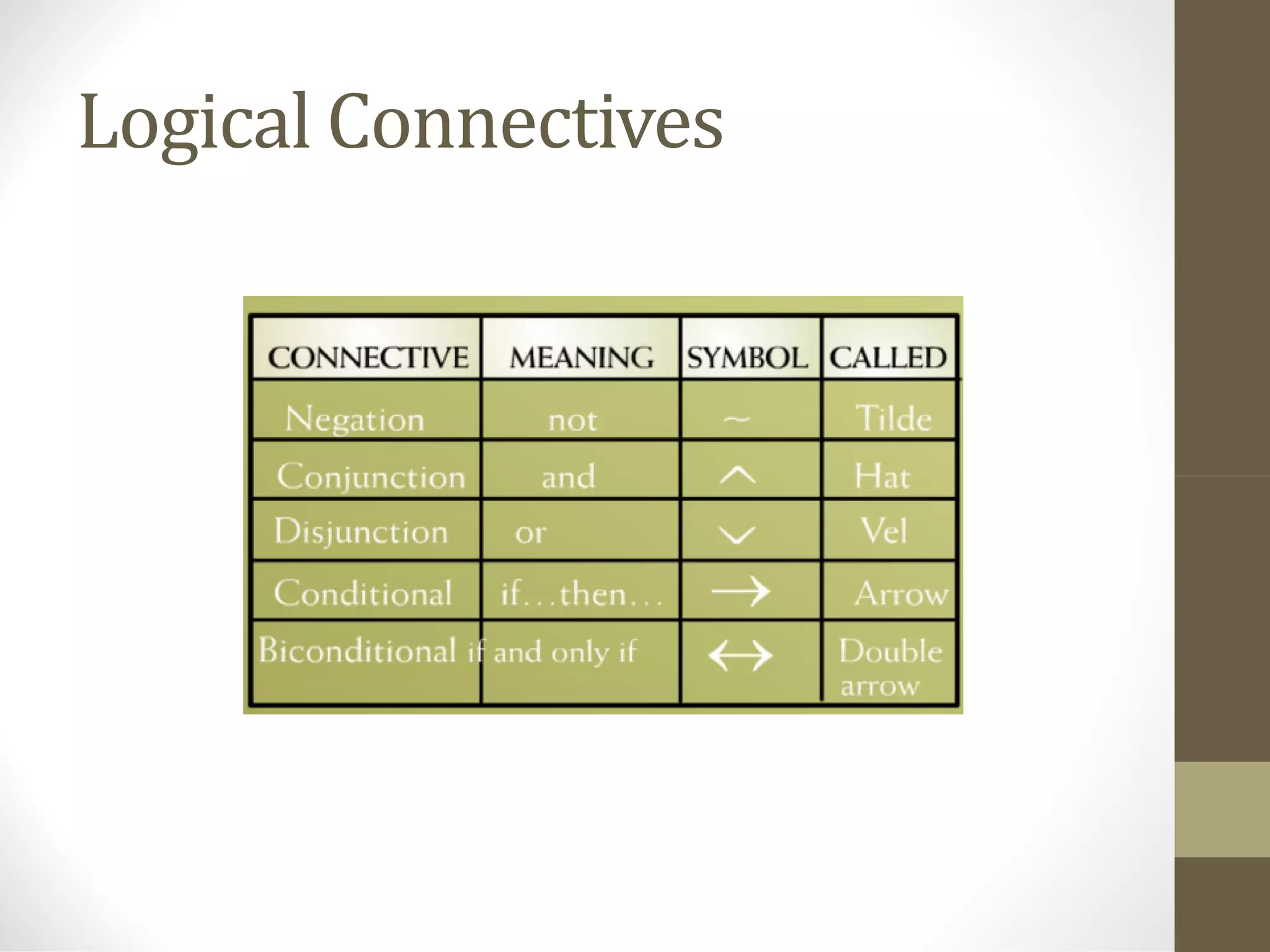 Logical Connectives

| CONNECTIVE | MEANING | SYMBOL | CALLED |
|---|---|---|---|
| Negation | not | $\sim$ | Tilde |
| Conjunction | and | $\wedge$ | Hat |
| Disjunction | or | $\vee$ | Vel |
| Conditional | if…then… | $\rightarrow$ | Arrow |
| Biconditional | if and only if | $\leftrightarrow$ | Double arrow |